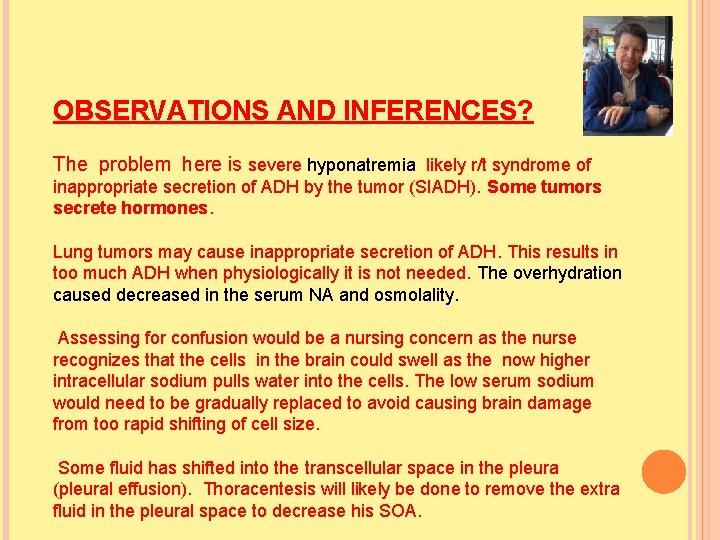 OBSERVATIONS AND INFERENCES?

The problem here is severe hyponatremia likely r/t syndrome of inappropriate secretion of ADH by the tumor (SIADH). Some tumors secrete hormones.

Lung tumors may cause inappropriate secretion of ADH. This results in too much ADH when physiologically it is not needed. The overhydration caused decreased in the serum NA and osmolality.

Assessing for confusion would be a nursing concern as the nurse recognizes that the cells in the brain could swell as the now higher intracellular sodium pulls water into the cells. The low serum sodium would need to be gradually replaced to avoid causing brain damage from too rapid shifting of cell size.

Some fluid has shifted into the transcellular space in the pleura (pleural effusion). Thoracentesis will likely be done to remove the extra fluid in the pleural space to decrease his SOA.